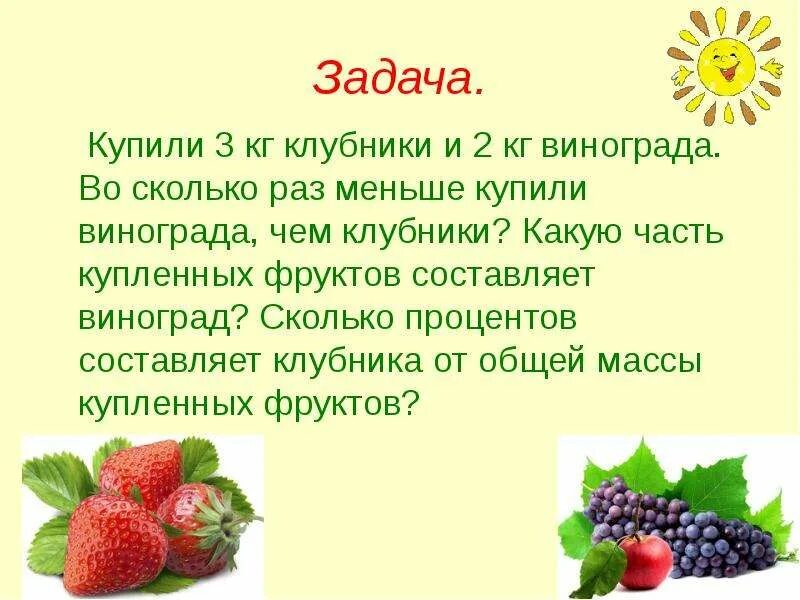 Задача.

Купили 3 кг клубники и 2 кг винограда. Во сколько раз меньше купили винограда, чем клубники? Какую часть купленных фруктов составляет виноград? Сколько процентов составляет клубника от общей массы купленных фруктов?